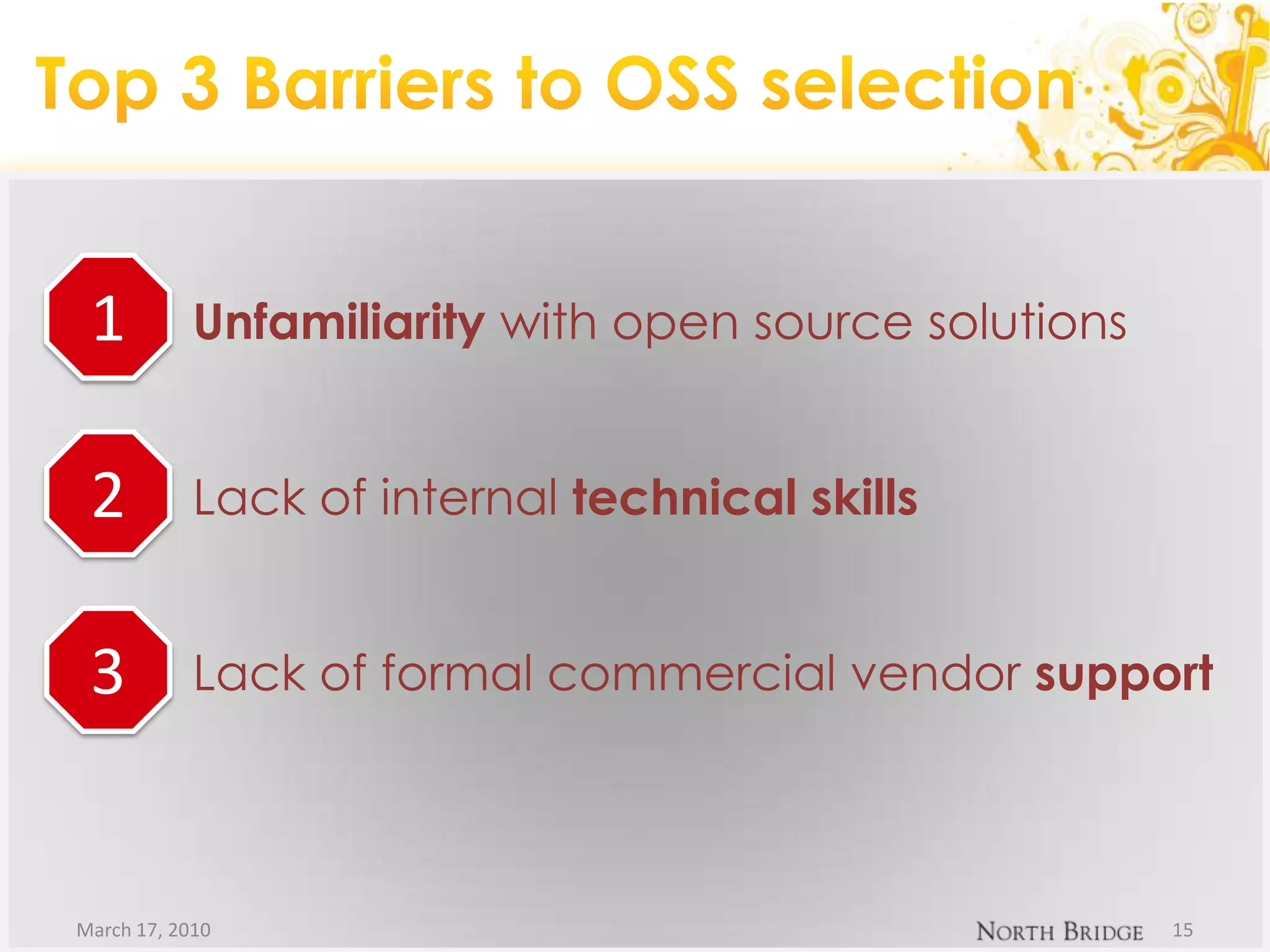 Top 3 Barriers to OSS selection

1 Unfamiliarity with open source solutions

2 Lack of internal technical skills

3 Lack of formal commercial vendor support

March 17, 2010

NORTH BRIDGE 15